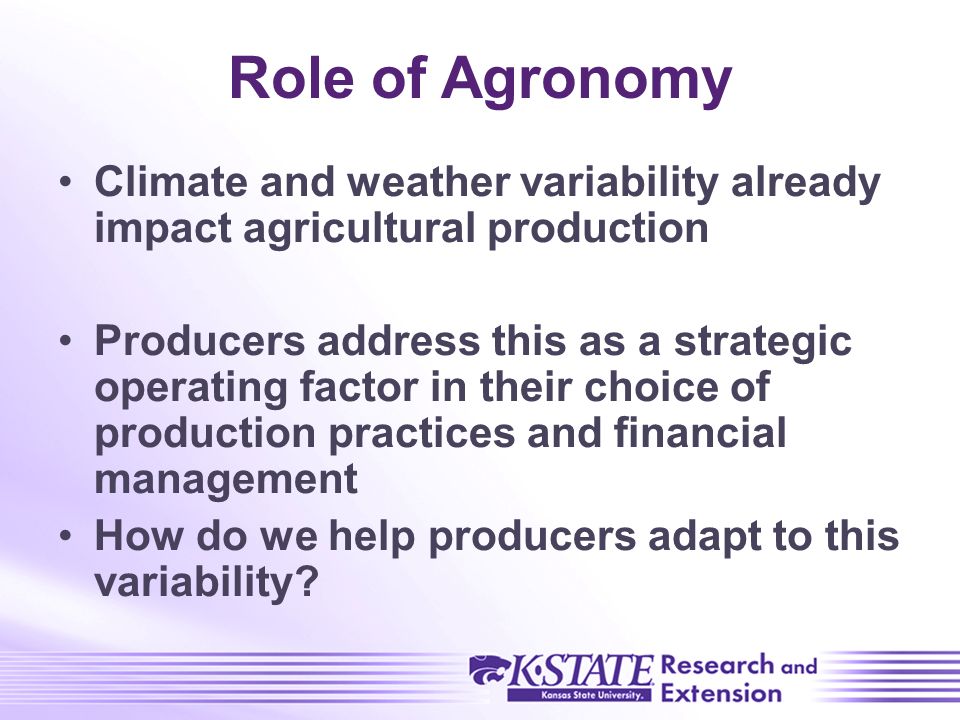 Role of Agronomy

• Climate and weather variability already impact agricultural production

• Producers address this as a strategic operating factor in their choice of production practices and financial management

• How do we help producers adapt to this variability?

K-STATE Kansas State University. Research and Extension